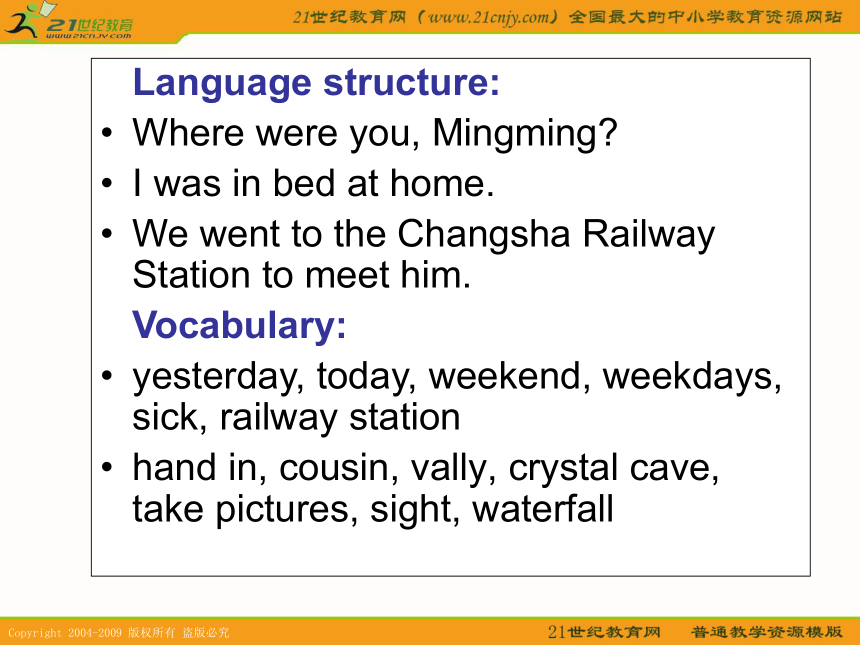 21世纪教育
www.21cnjy.com

21世纪教育网（www.21cnjy.com）全国最大的中小学教育资源网站

Language structure:

• Where were you, Mingming?
• I was in bed at home.
• We went to the Changsha Railway Station to meet him.

Vocabulary:

• yesterday, today, weekend, weekdays, sick, railway station
• hand in, cousin, vally, crystal cave, take pictures, sight, waterfall

Copyright 2004-2009 版权所有 盗版必究

21世纪教育网 普通教学资源模版